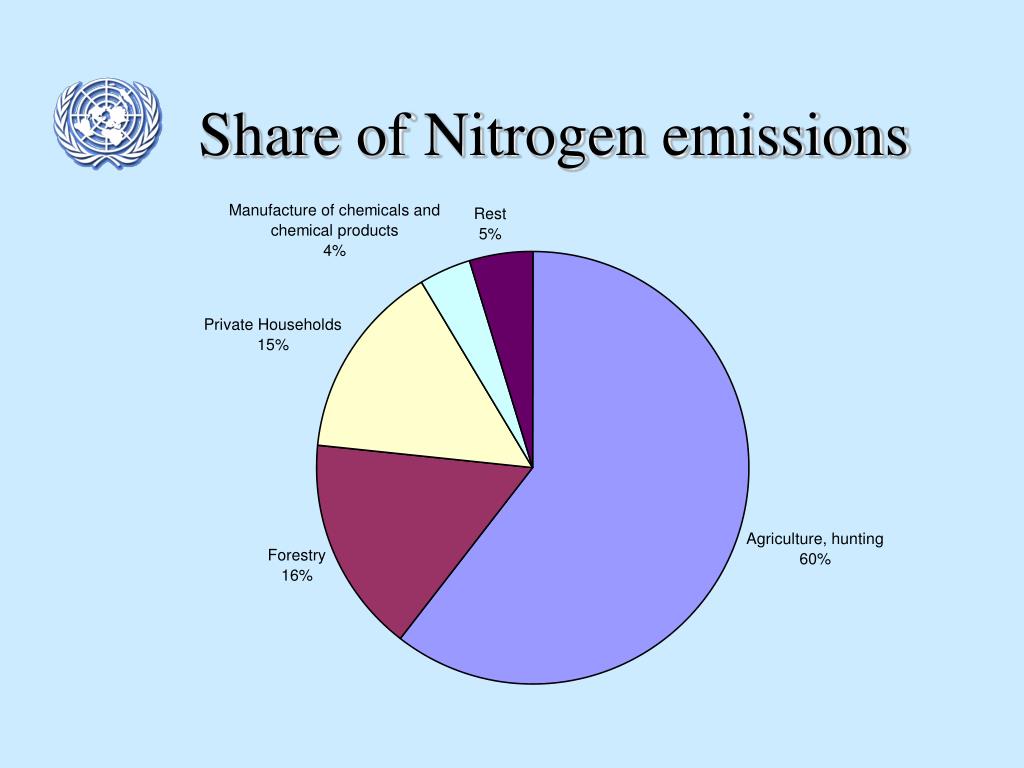 Share of Nitrogen emissions

Manufacture of chemicals and chemical products
4%

Rest
5%

Private Households
15%

Forestry
16%

Agriculture, hunting
60%